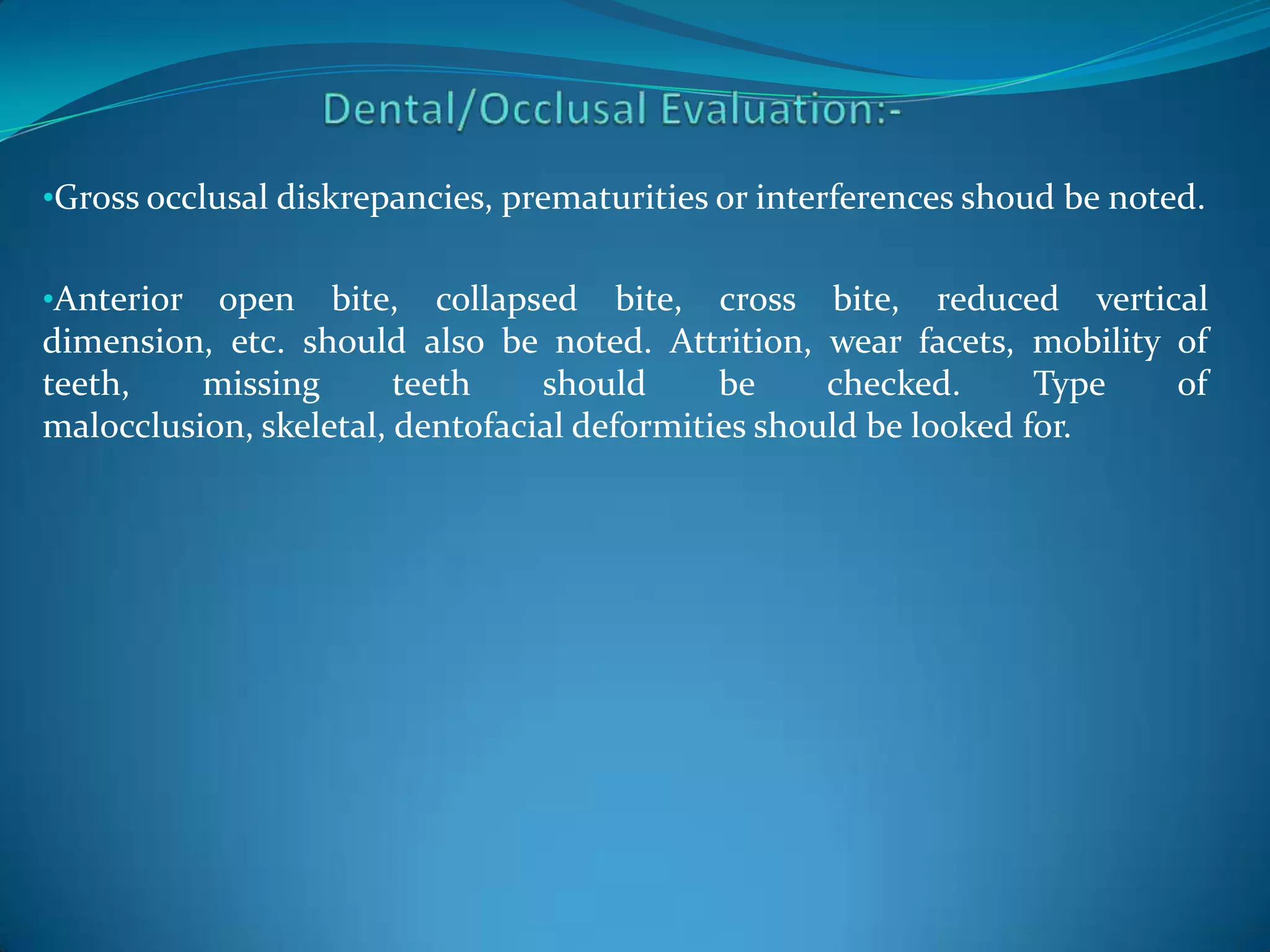 Dental/Occlusal Evaluation:-

•Gross occlusal diskrepancies, prematurities or interferences shoud be noted.

•Anterior open bite, collapsed bite, cross bite, reduced vertical dimension, etc. should also be noted. Attrition, wear facets, mobility of teeth, missing teeth should be checked. Type of malocclusion, skeletal, dentofacial deformities should be looked for.